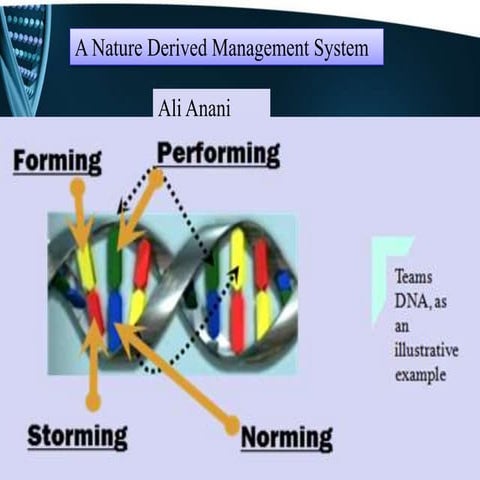 A Nature Derived Management System

Ali Anani

Forming

Performing

Teams DNA, as an illustrative example

Storming

Norming